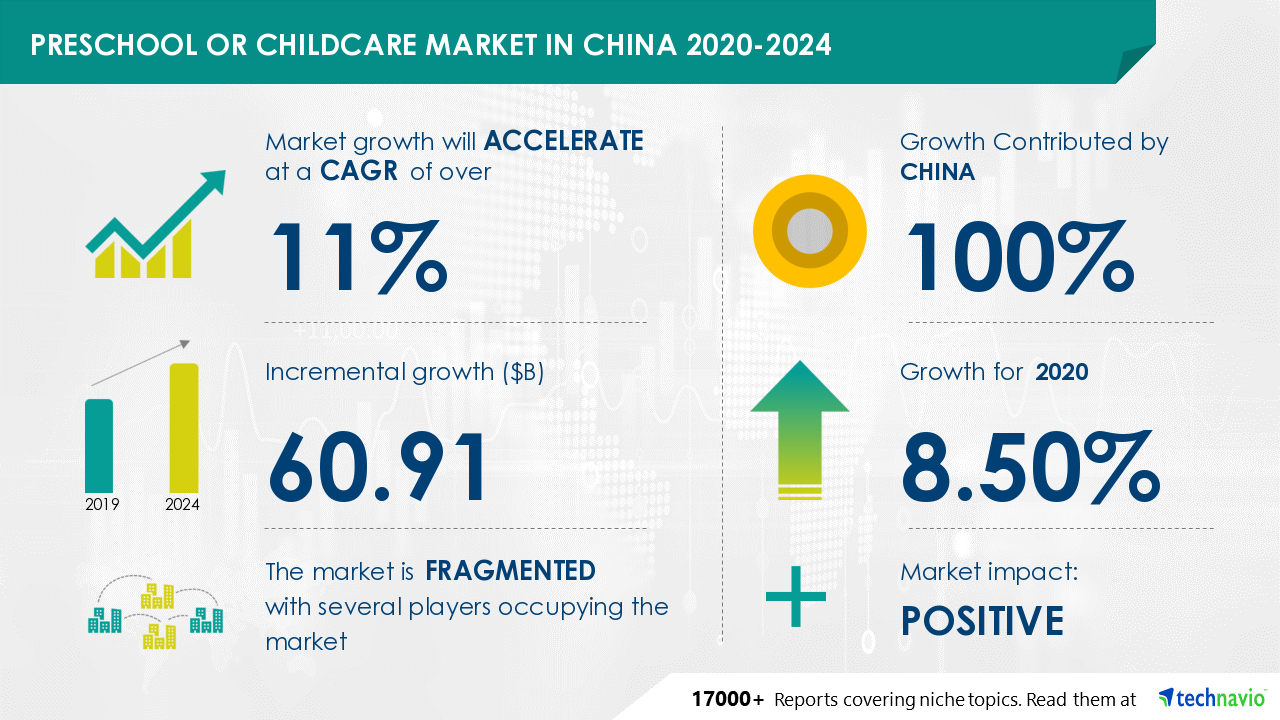 PRESCHOOL OR CHILDCARE MARKET IN CHINA 2020-2024

Market growth will ACCELERATE at a CAGR of over

11%

Incremental growth ($B)

60.91

2019 2024

The market is FRAGMENTED with several players occupying the market

Growth Contributed by CHINA

100%

Growth for 2020

8.50%

Market impact:

POSITIVE

17000+ Reports covering niche topics. Read them at technavio